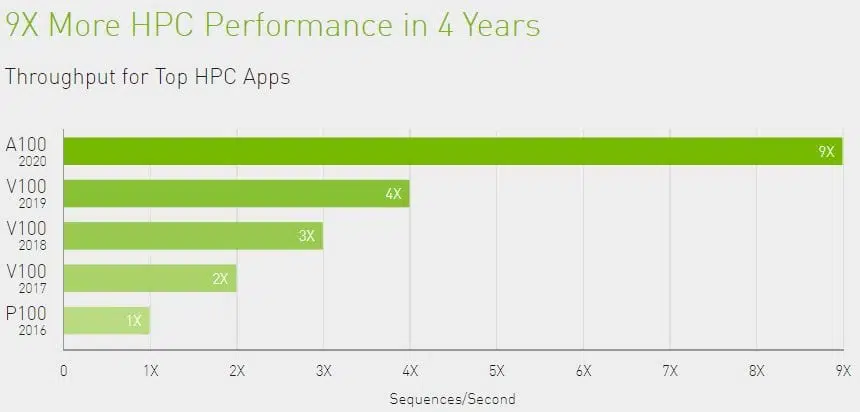 9X More HPC Performance in 4 Years

Throughput for Top HPC Apps

A100
2020
9X

V100
2019
4X

V100
2018
3X

V100
2017
2X

P100
2016
1X

0 1X 2X 3X 4X 5X 6X 7X 8X 9X

Sequences/Second